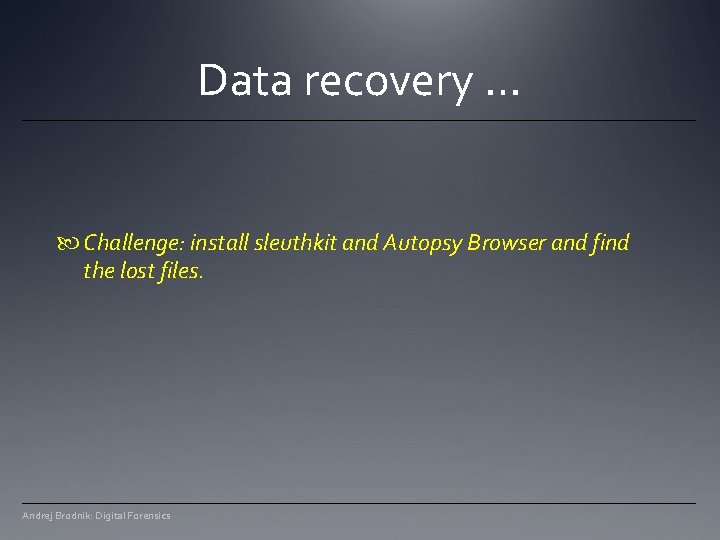 Data recovery …

Challenge: install sleuthkit and Autopsy Browser and find the lost files.

Andrej Brodnik: Digital Forensics